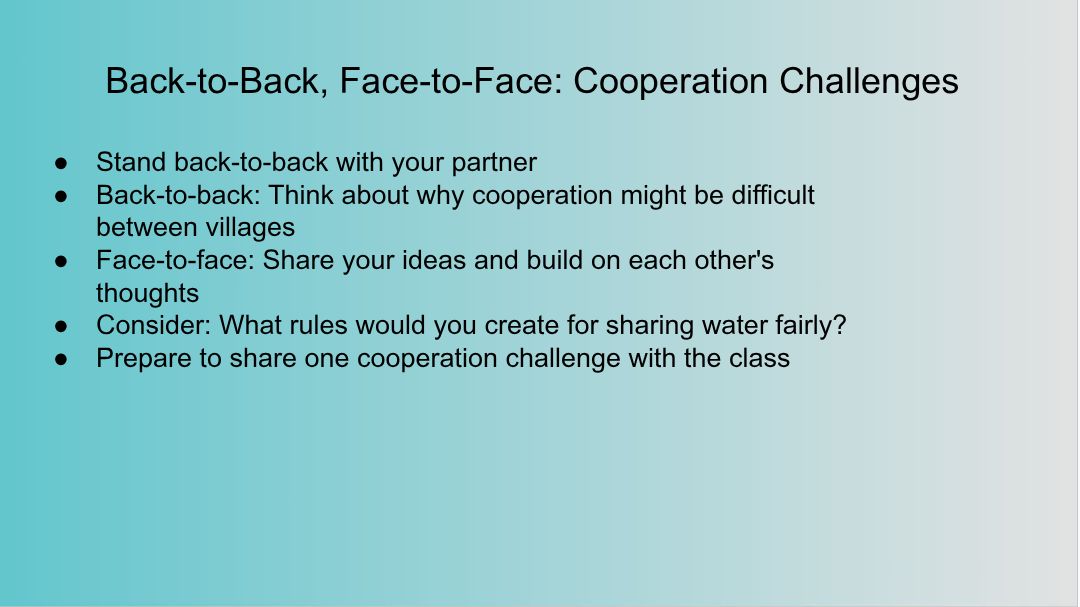 Back-to-Back, Face-to-Face: Cooperation Challenges

● Stand back-to-back with your partner
● Back-to-back: Think about why cooperation might be difficult between villages
● Face-to-face: Share your ideas and build on each other's thoughts
● Consider: What rules would you create for sharing water fairly?
● Prepare to share one cooperation challenge with the class